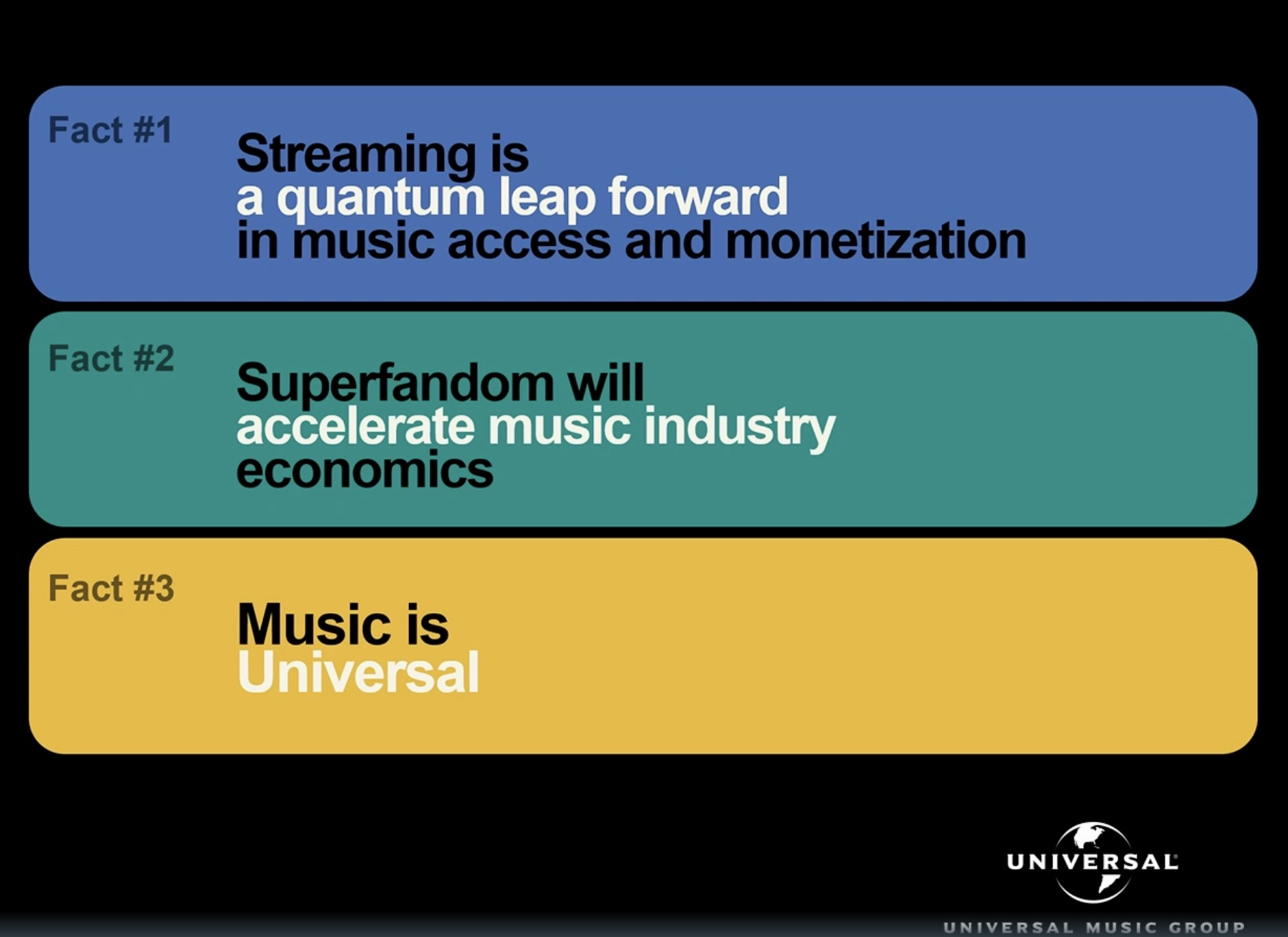 Fact #1

Streaming is
a quantum leap forward
in music access and monetization

Fact #2

Superfandom will
accelerate music industry
economics

Fact #3

Music is
Universal

UNIVERSAL

UNIVERSAL MUSIC GROUP